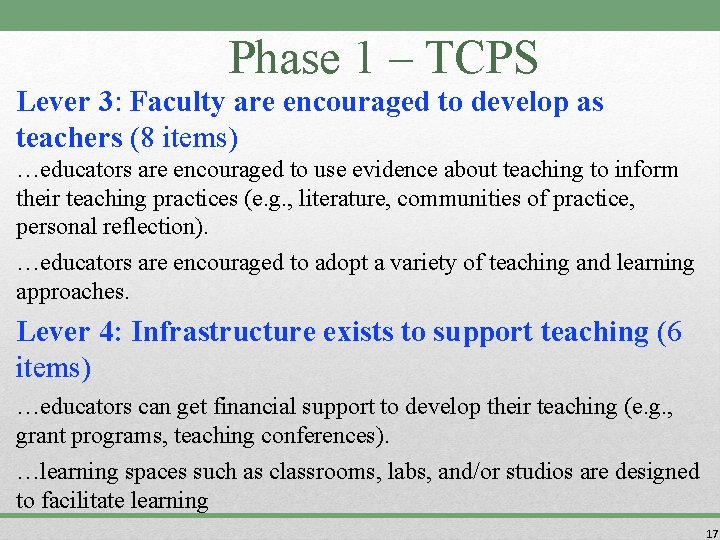 Phase 1 – TCPS

Lever 3: Faculty are encouraged to develop as teachers (8 items)

…educators are encouraged to use evidence about teaching to inform their teaching practices (e.g., literature, communities of practice, personal reflection).

…educators are encouraged to adopt a variety of teaching and learning approaches.

Lever 4: Infrastructure exists to support teaching (6 items)

…educators can get financial support to develop their teaching (e.g., grant programs, teaching conferences).

…learning spaces such as classrooms, labs, and/or studios are designed to facilitate learning

17